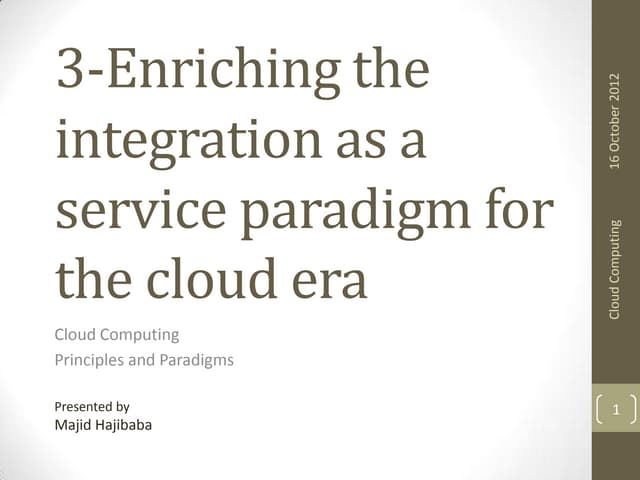 3-Enriching the integration as a service paradigm for the cloud era

Cloud Computing
Principles and Paradigms

Presented by
Majid Hajibaba

16 October 2012

Cloud Computing

1